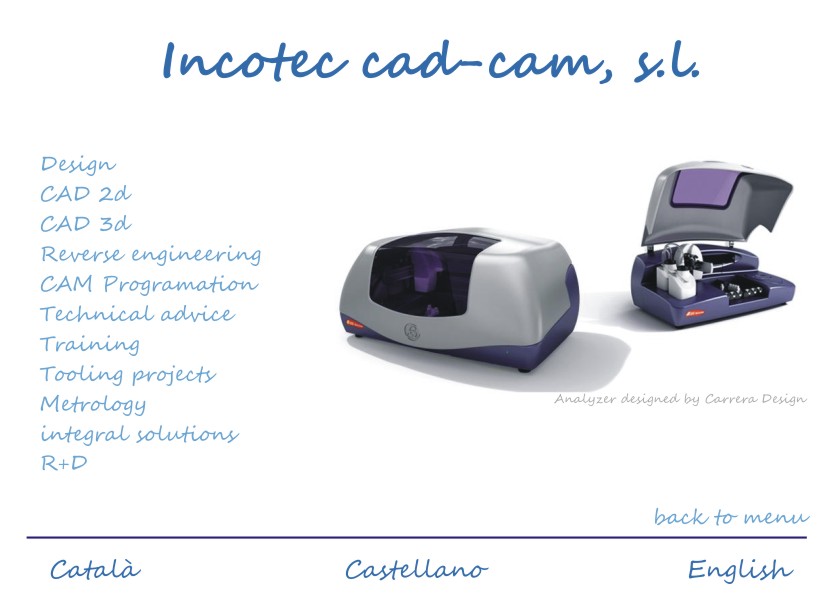 Incotec cad-cam, s.l.

Design
CAD 2d
CAD 3d
Reverse engineering
CAM Programation
Technical advice
Training
Tooling projects
Metrology
integral solutions
R+D

Analyzer designed by Carrera Design

back to menu

Català Castellano English